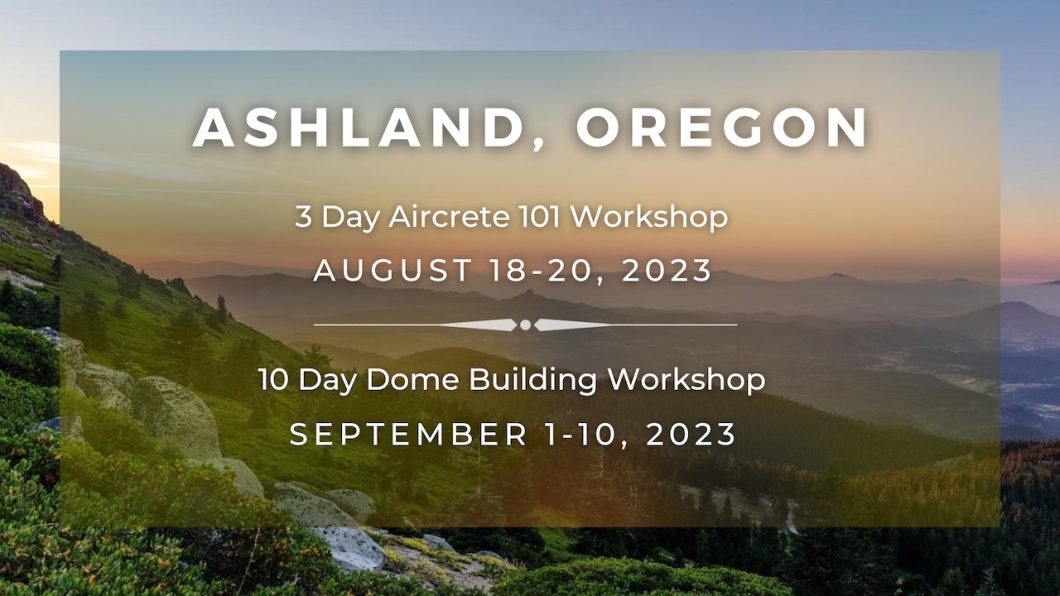 ASHLAND, OREGON

3 Day Aircrete 101 Workshop

AUGUST 18-20, 2023

10 Day Dome Building Workshop

SEPTEMBER 1-10, 2023